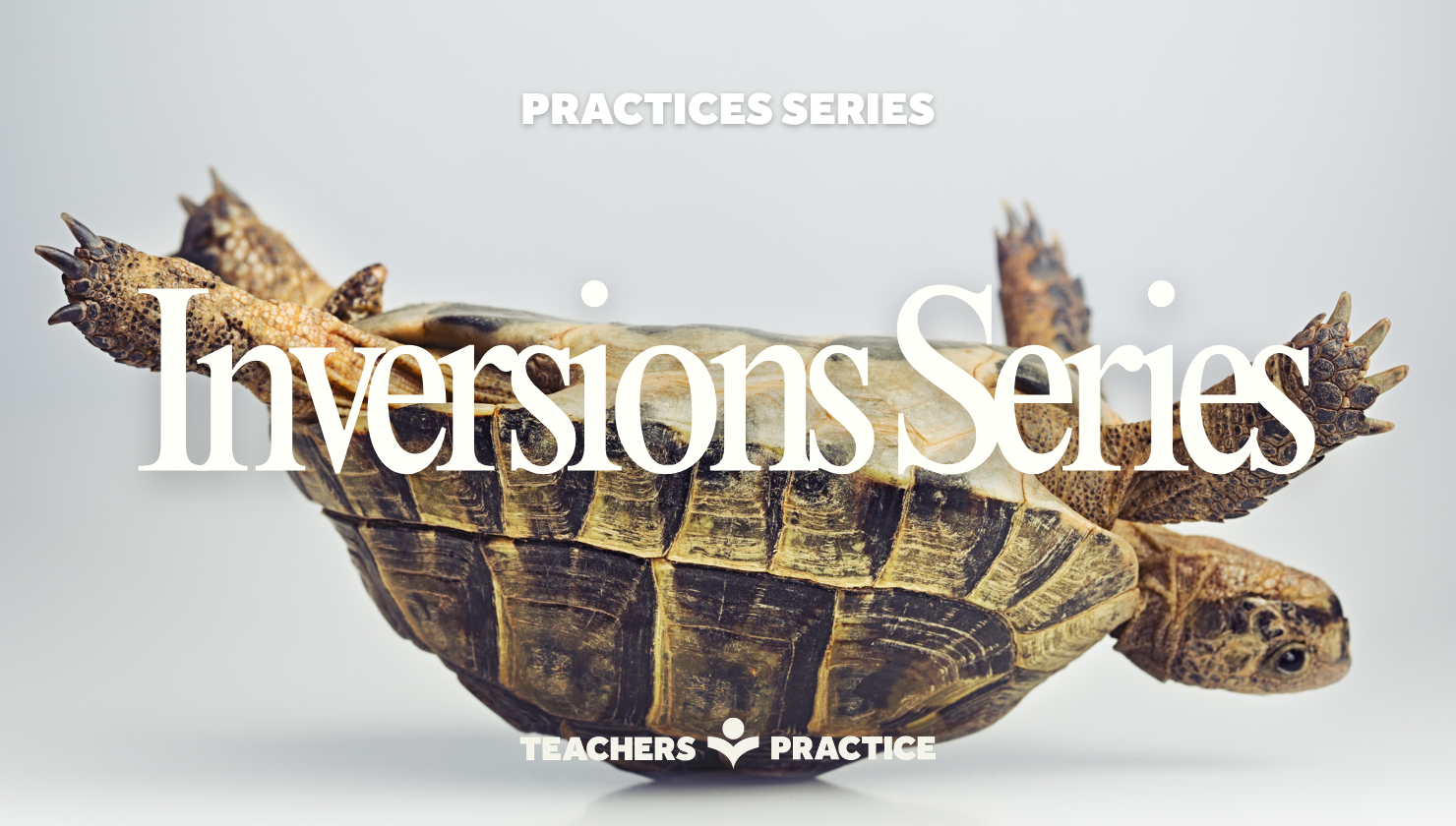 PRACTICES SERIES

Inversions Series

TEACHERS PRACTICE